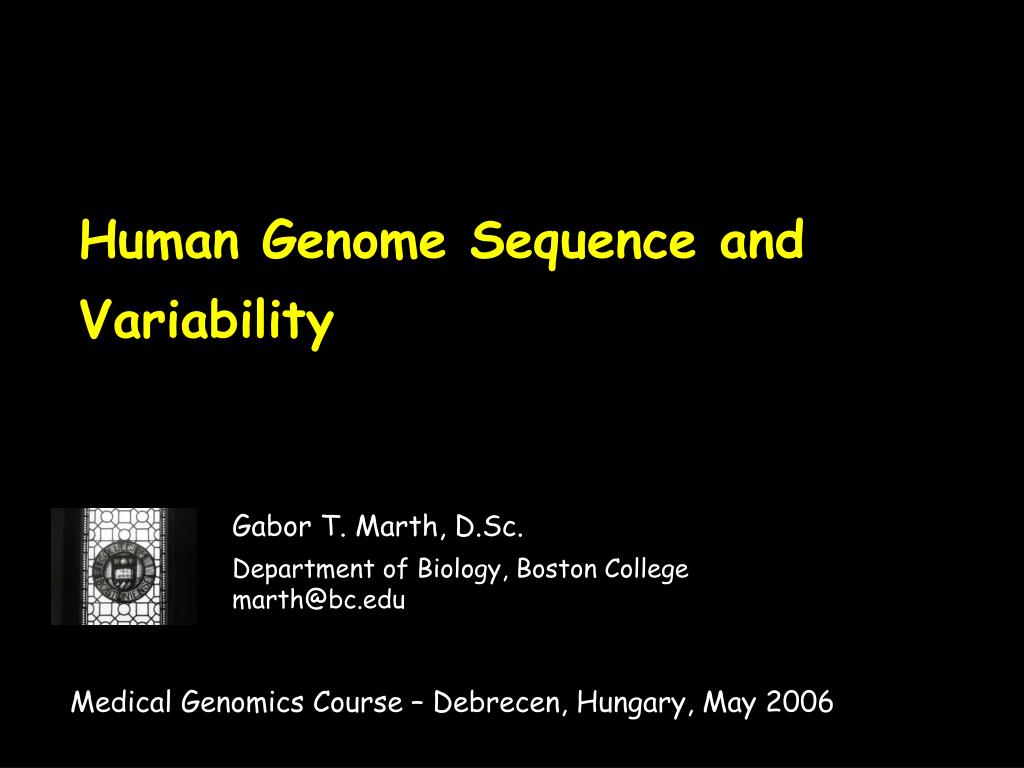 Human Genome Sequence and Variability

Gabor T. Marth, D.Sc.

Department of Biology, Boston College
marth@bc.edu

Medical Genomics Course – Debrecen, Hungary, May 2006